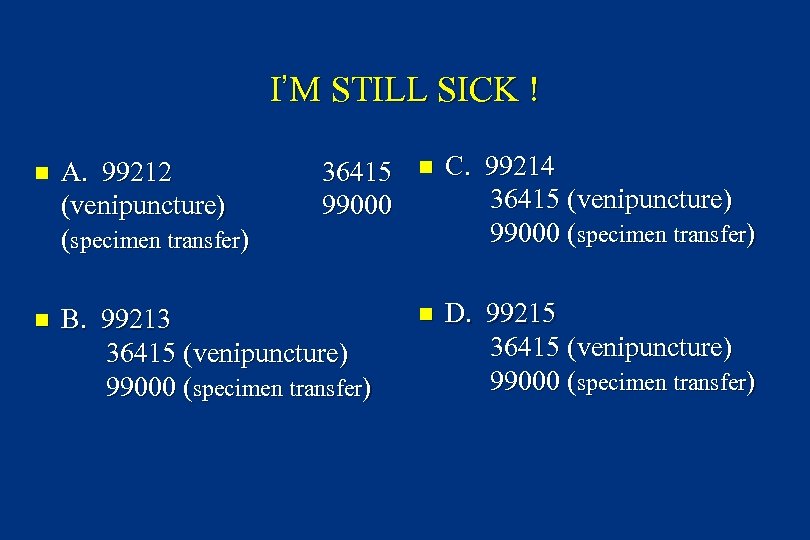 I'M STILL SICK !

A. 99212 36415 (venipuncture) 99000 (specimen transfer)

B. 99213
36415 (venipuncture)
99000 (specimen transfer)

C. 99214
36415 (venipuncture)
99000 (specimen transfer)

D. 99215
36415 (venipuncture)
99000 (specimen transfer)